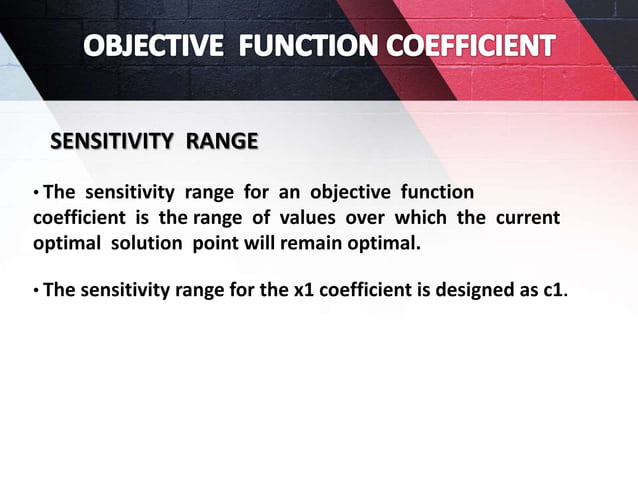 OBJECTIVE FUNCTION COEFFICIENT

SENSITIVITY RANGE

• The sensitivity range for an objective function coefficient is the range of values over which the current optimal solution point will remain optimal.

• The sensitivity range for the x1 coefficient is designed as c1.